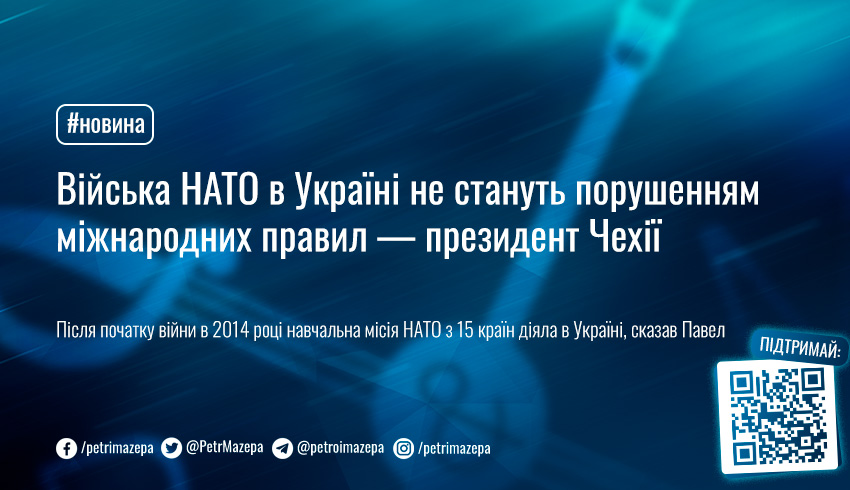 #новина

Війська НАТО в Україні не стануть порушенням міжнародних правил — президент Чехії

Після початку війни в 2014 році навчальна місія НАТО з 15 країн діяла в Україні, сказав Павел

ПІДТРИМАЙ:

/petrimazepa @PetrMazepa @petroimazepa /petrimazepa